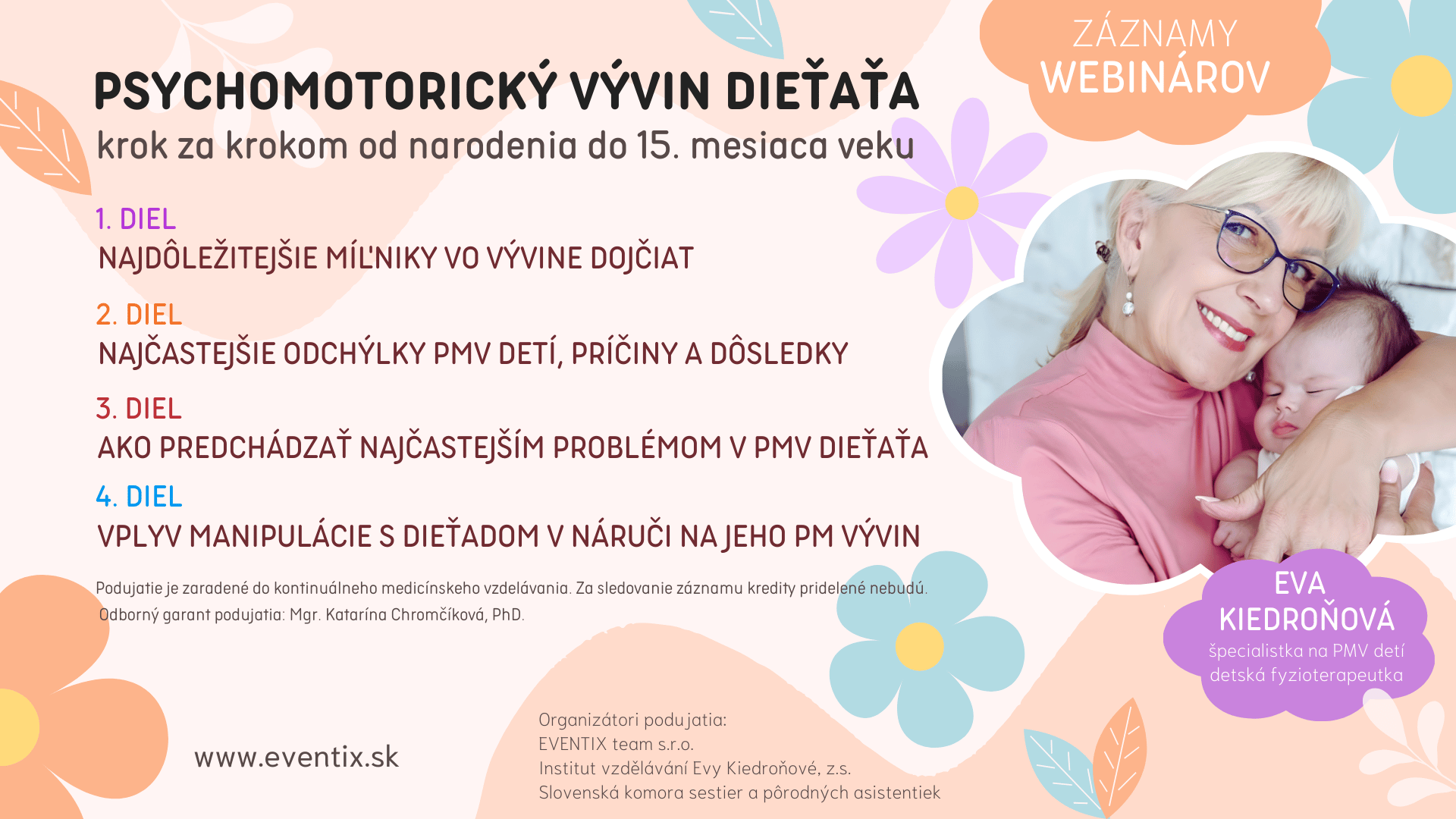 ZÁZNAMY WEBINÁROV

PSYCHOMOTORICKÝ VÝVIN DIEŤAŤA
krok za krokom od narodenia do 15. mesiaca veku

1. DIEL
NAJDÔLEŽITEJŠIE MÍĽNIKY VO VÝVINE DOJČIAT

2. DIEL
NAJČASTEJŠIE ODCHÝLKY PMV DETÍ, PRÍČINY A DÔSLEDKY

3. DIEL
AKO PREDCHÁDZAŤ NAJČASTEJŠÍM PROBLÉMOM V PMV DIEŤAŤA

4. DIEL
VPLYV MANIPULÁCIE S DIEŤAŤOM V NÁRUČI NA JEHO PM VÝVIN

Podujatie je zaradené do kontinuálneho medicínskeho vzdelávania. Za sledovanie záznamu kredity pridelené nebudú.
Odborný garant podujatia: Mgr. Katarína Chromčíková, PhD.

EVA KIEDROŇOVÁ
špecialistka na PMV detí
detská fyzioterapeutka

www.eventix.sk

Organizátori podujatia:
EVENTIX team s.r.o.
Institut vzdělávání Evy Kiedroňové, z.s.
Slovenská komora sestier a pôrodných asistentiek